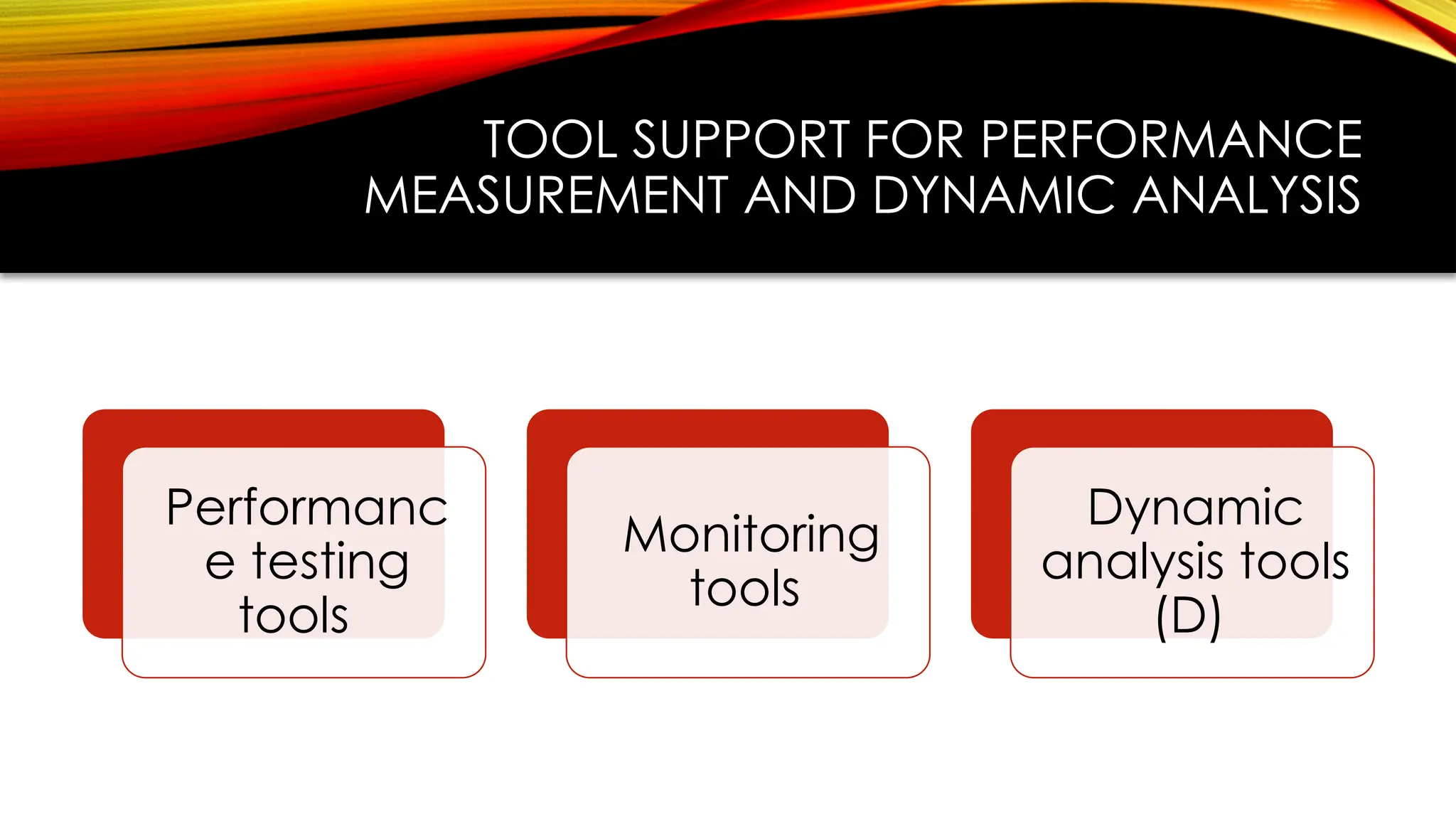 TOOL SUPPORT FOR PERFORMANCE MEASUREMENT AND DYNAMIC ANALYSIS

Performance testing tools

Monitoring tools

Dynamic analysis tools (D)